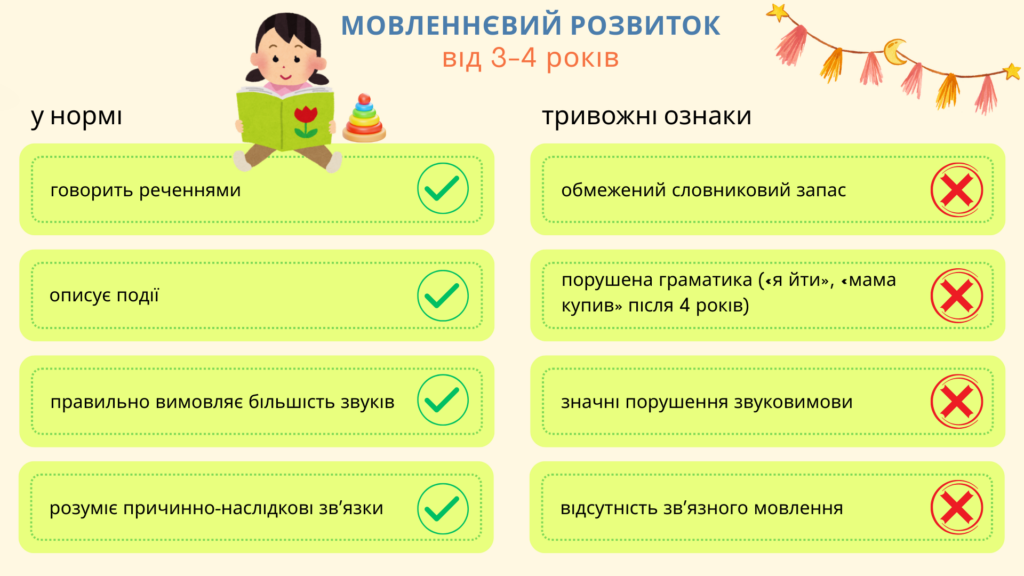 МОВЛЕННЄВИЙ РОЗВИТОК
від 3–4 років

у нормі

говорить реченнями

описує події

правильно вимовляє більшість звуків

розуміє причинно-наслідкові зв'язки

тривожні ознаки

обмежений словниковий запас

порушена граматика («я йти», «мама купив» після 4 років)

значні порушення звуковимови

відсутність зв'язного мовлення